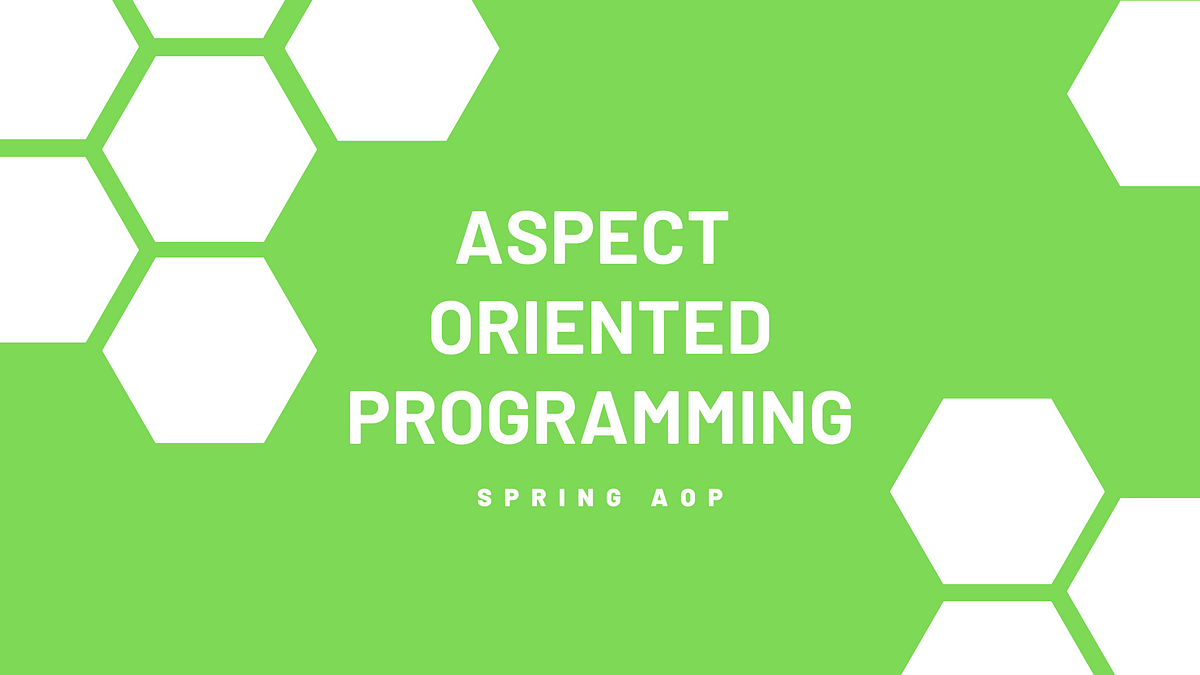 ASPECT
ORIENTED
PROGRAMMING

SPRING AOP